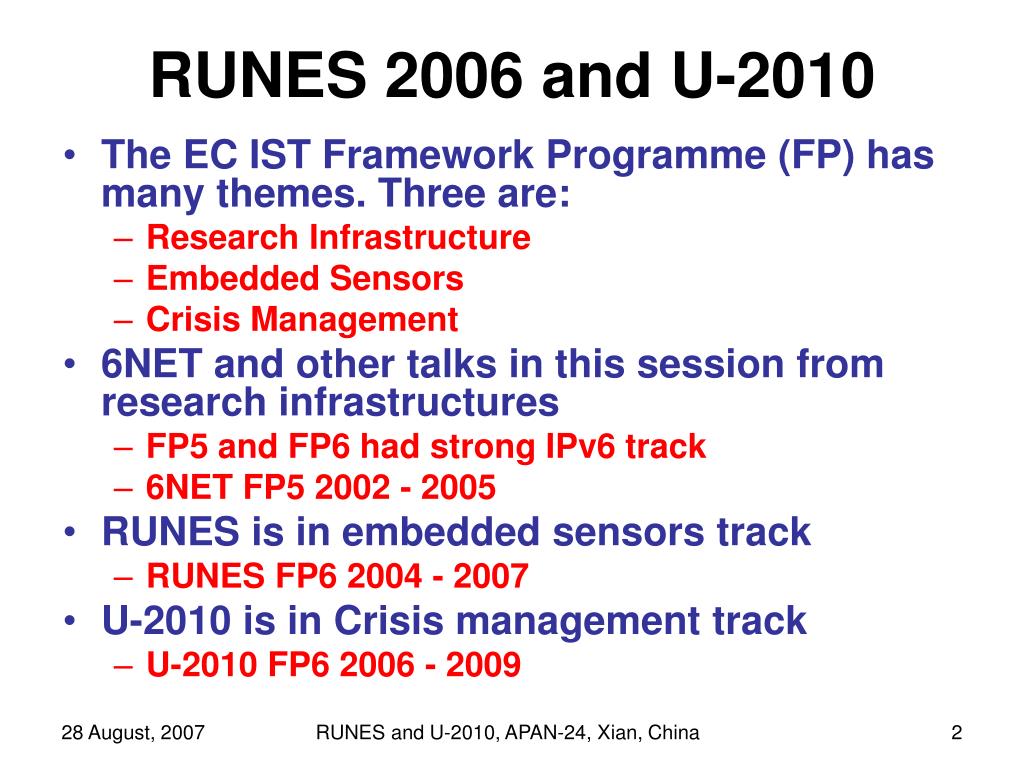 RUNES 2006 and U-2010

• The EC IST Framework Programme (FP) has many themes. Three are:
– Research Infrastructure
– Embedded Sensors
– Crisis Management
• 6NET and other talks in this session from research infrastructures
– FP5 and FP6 had strong IPv6 track
– 6NET FP5 2002 - 2005
• RUNES is in embedded sensors track
– RUNES FP6 2004 - 2007
• U-2010 is in Crisis management track
– U-2010 FP6 2006 - 2009

28 August, 2007

RUNES and U-2010, APAN-24, Xian, China

2